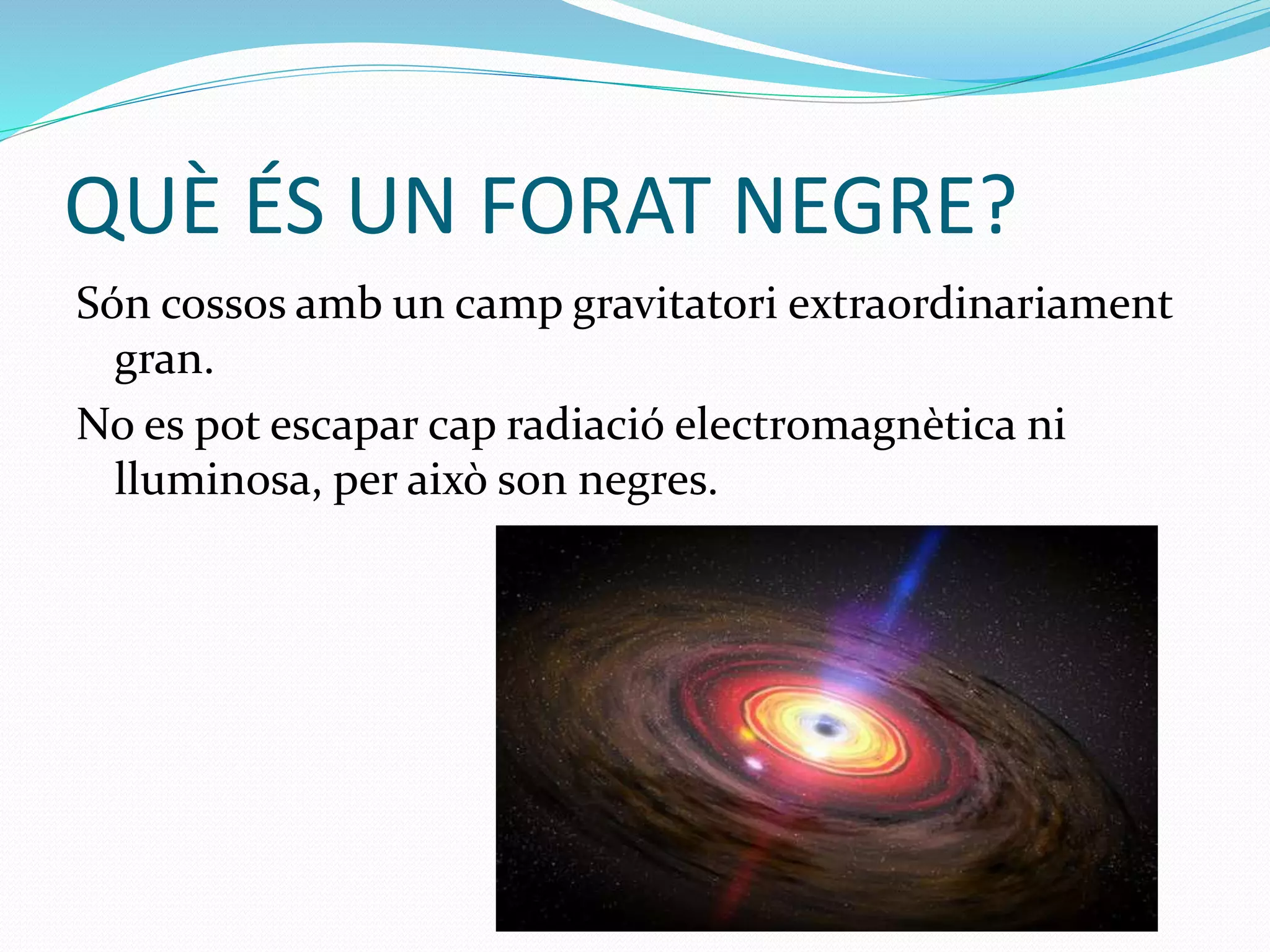 QUÈ ÉS UN FORAT NEGRE?

Són cossos amb un camp gravitatori extraordinariament gran.

No es pot escapar cap radiació electromagnètica ni lluminosa, per això son negres.